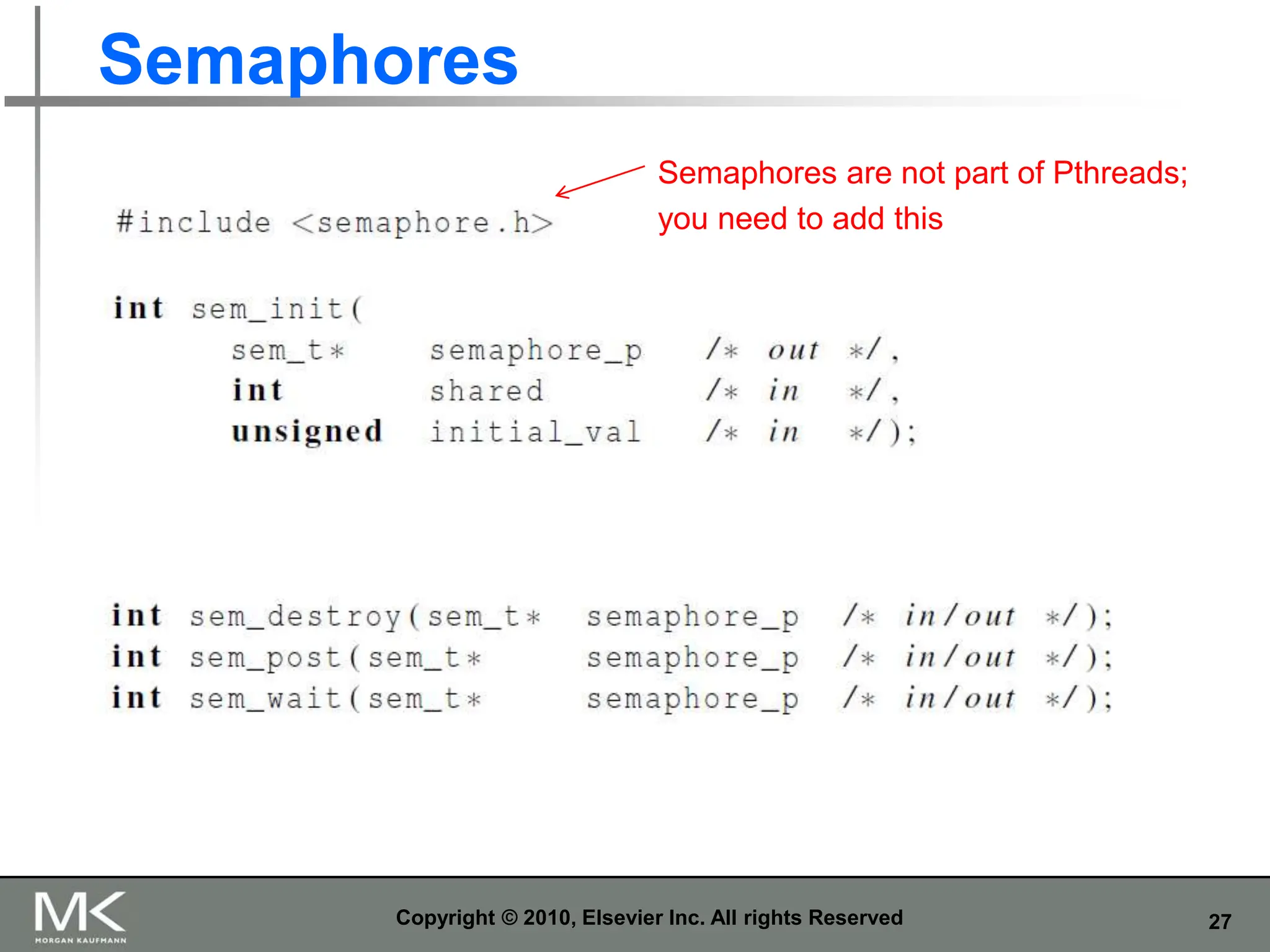 Semaphores

Semaphores are not part of Pthreads; you need to add this

#include <semaphore.h>

int sem_init(
      sem_t*      semaphore_p   /* out */,
      int         shared        /* in  */,
      unsigned    initial_val   /* in  */);

int sem_destroy(sem_t*  semaphore_p  /* in/out */);
int sem_post(sem_t*     semaphore_p  /* in/out */);
int sem_wait(sem_t*     semaphore_p  /* in/out */);

MK
MORGAN KAUFMANN

Copyright © 2010, Elsevier Inc. All rights Reserved

27